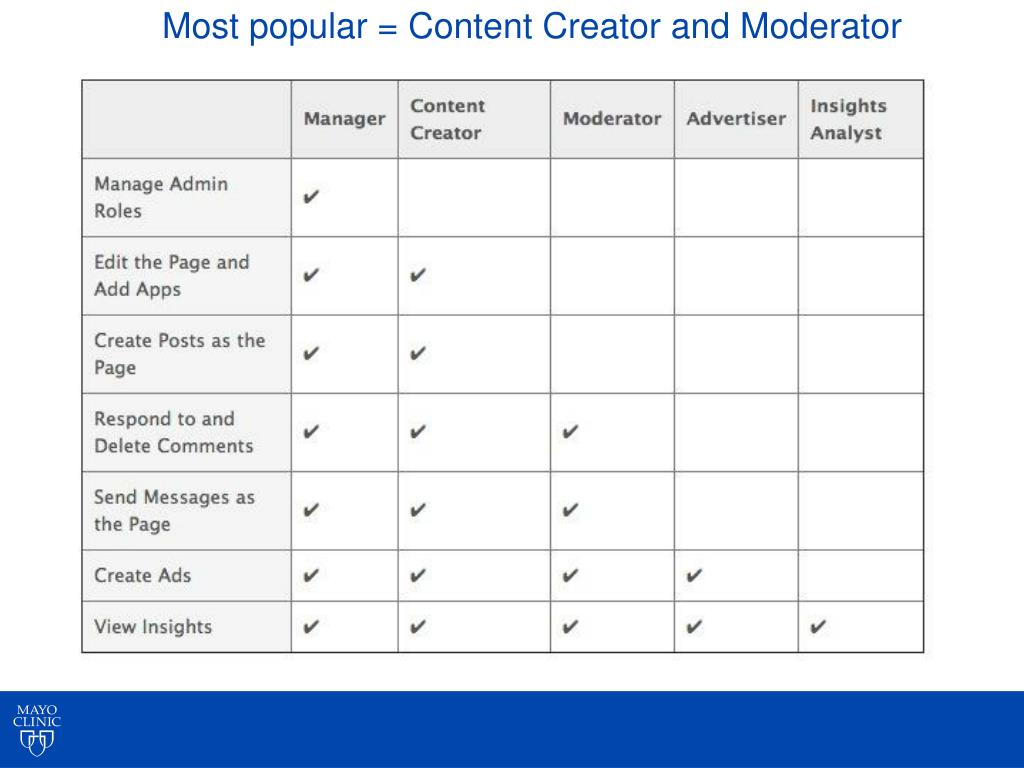 Most popular = Content Creator and Moderator

| | Manager | Content Creator | Moderator | Advertiser | Insights Analyst |
|---|---|---|---|---|---|
| Manage Admin Roles | ✔ | | | | |
| Edit the Page and Add Apps | ✔ | ✔ | | | |
| Create Posts as the Page | ✔ | ✔ | | | |
| Respond to and Delete Comments | ✔ | ✔ | ✔ | | |
| Send Messages as the Page | ✔ | ✔ | ✔ | | |
| Create Ads | ✔ | ✔ | ✔ | ✔ | |
| View Insights | ✔ | ✔ | ✔ | ✔ | ✔ |

MAYO CLINIC